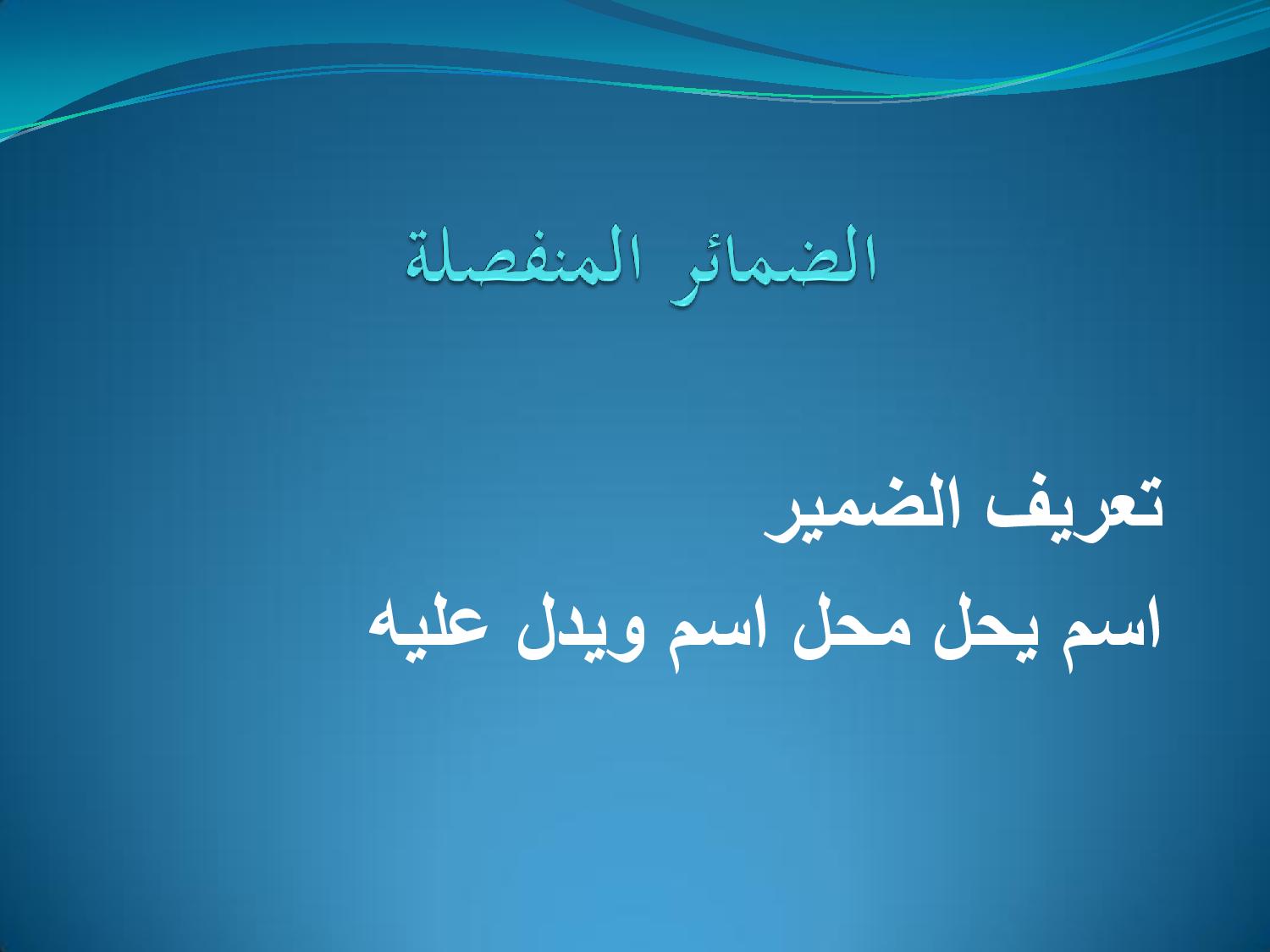 الضمائر المنفصلة

تعريف الضمير
اسم يحل محل اسم ويدل عليه